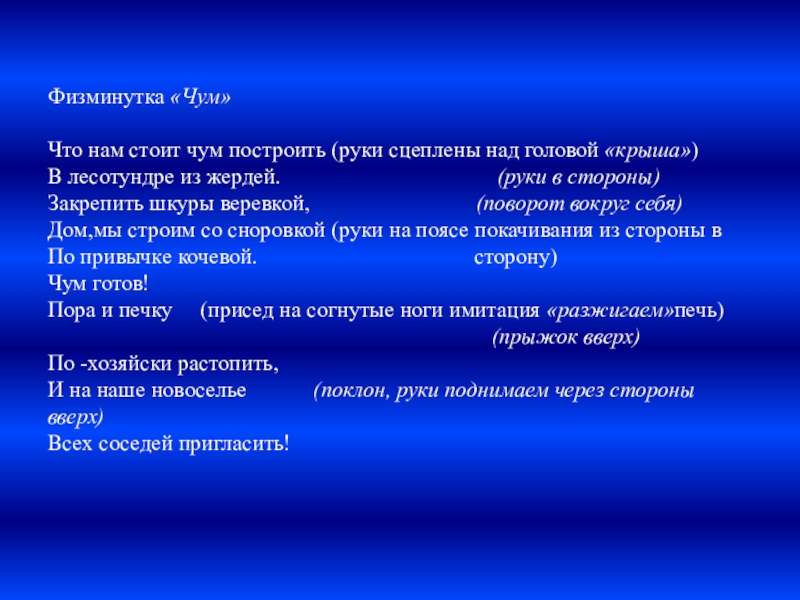 Физминутка «Чум»

Что нам стоит чум построить (руки сцеплены над головой «крыша»)
В лесотундре из жердей. (руки в стороны)
Закрепить шкуры веревкой, (поворот вокруг себя)
Дом,мы строим со сноровкой (руки на поясе покачивания из стороны в
По привычке кочевой. сторону)
Чум готов!
Пора и печку (присед на согнутые ноги имитация «разжигаем»печь)
(прыжок вверх)
По -хозяйски растопить,
И на наше новоселье (поклон, руки поднимаем через стороны вверх)
Всех соседей пригласить!